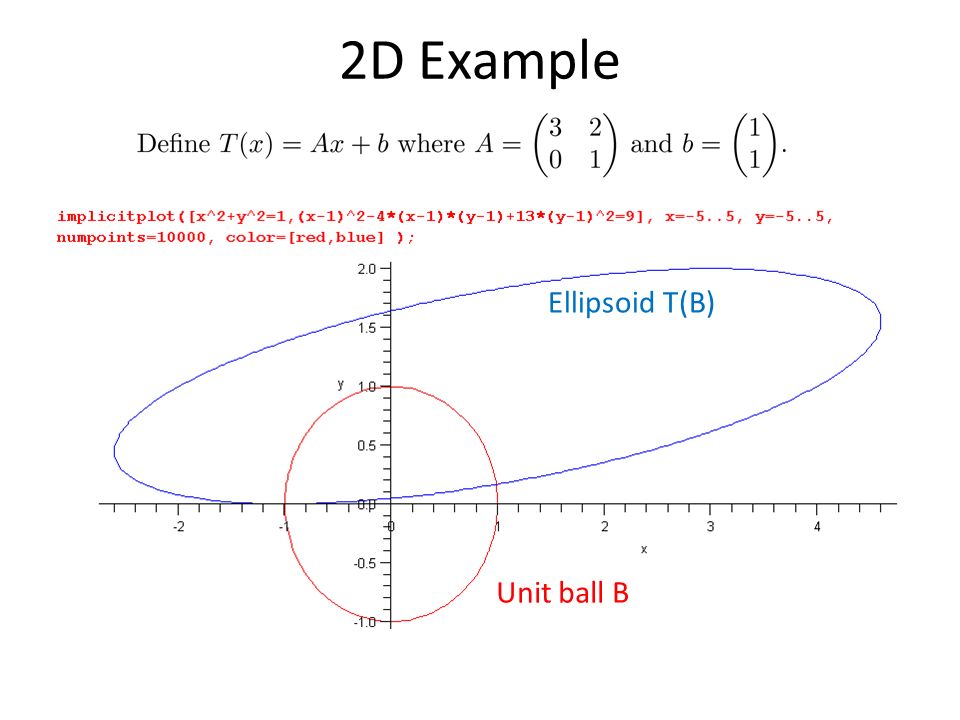 2D Example

Define $T(x) = Ax + b$ where $A = \begin{pmatrix} 3 & 2 \\ 0 & 1 \end{pmatrix}$ and $b = \begin{pmatrix} 1 \\ 1 \end{pmatrix}$.

implicitplot([x^2+y^2=1,(x-1)^2-4*(x-1)*(y-1)+13*(y-1)^2=9], x=-5..5, y=-5..5, numpoints=10000, color=[red,blue] );

2.0
1.5
1.0
0.5
0.0
-0.5
-1.0
y
-2
-1
0
1
2
3
4
x

Ellipsoid T(B)

Unit ball B